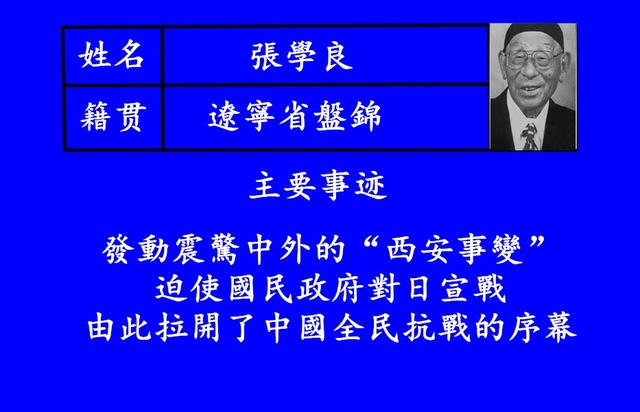 | 姓名 | 張學良 |
|---|---|
| 籍贯 | 遼寧省盤錦 |

主要事迹

發動震驚中外的“西安事變”
迫使國民政府對日宣戰
由此拉開了中國全民抗戰的序幕